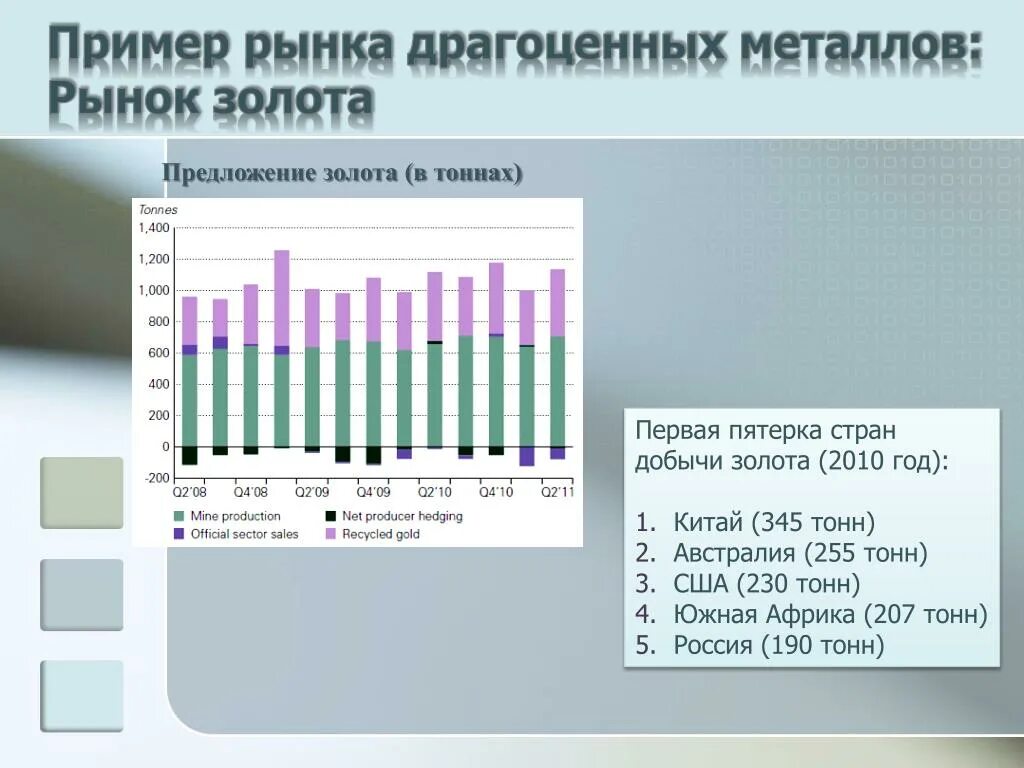 Пример рынка драгоценных металлов: Рынок золота

Предложение золота (в тоннах)

Tonnes

1,400
1,200
1,000
800
600
400
200
0
-200

Q2'08 Q4'08 Q2'09 Q4'09 Q2'10 Q4'10 Q2'11

Mine production
Net producer hedging
Official sector sales
Recycled gold

Первая пятерка стран добычи золота (2010 год):

1. Китай (345 тонн)
2. Австралия (255 тонн)
3. США (230 тонн)
4. Южная Африка (207 тонн)
5. Россия (190 тонн)